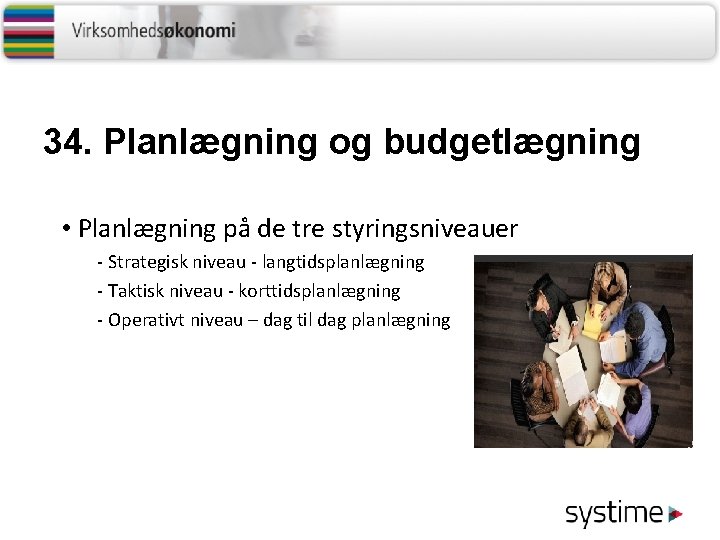 Virksomhedsøkonomi

34. Planlægning og budgetlægning

• Planlægning på de tre styringsniveauer
- Strategisk niveau - langtidsplanlægning
- Taktisk niveau - korttidsplanlægning
- Operativt niveau – dag til dag planlægning

systime